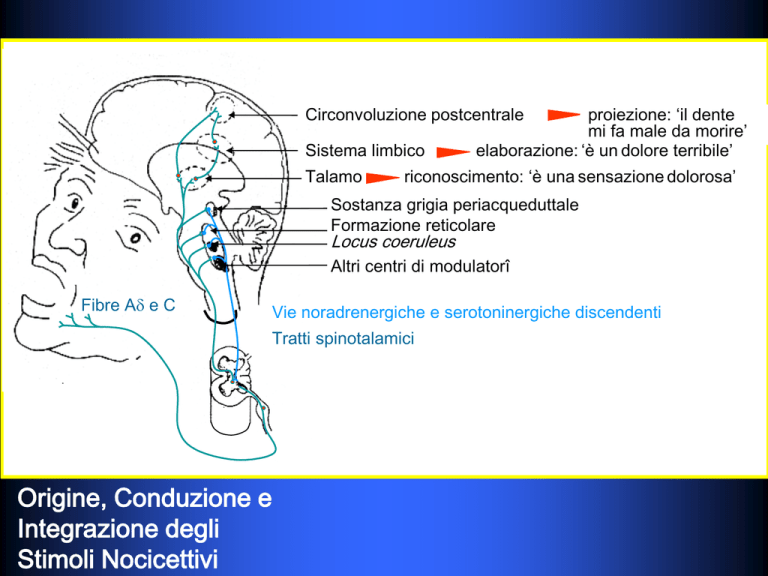 Circonvoluzione postcentrale proiezione: ‘il dente mi fa male da morire’

Sistema limbico elaborazione: ‘è un dolore terribile’

Talamo riconoscimento: ‘è una sensazione dolorosa’

Sostanza grigia periacqueduttale

Formazione reticolare

Locus coeruleus

Altri centri di modulatorî

Fibre A$\delta$ e C

Vie noradrenergiche e serotoninergiche discendenti

Tratti spinotalamici

Origine, Conduzione e Integrazione degli Stimoli Nocicettivi